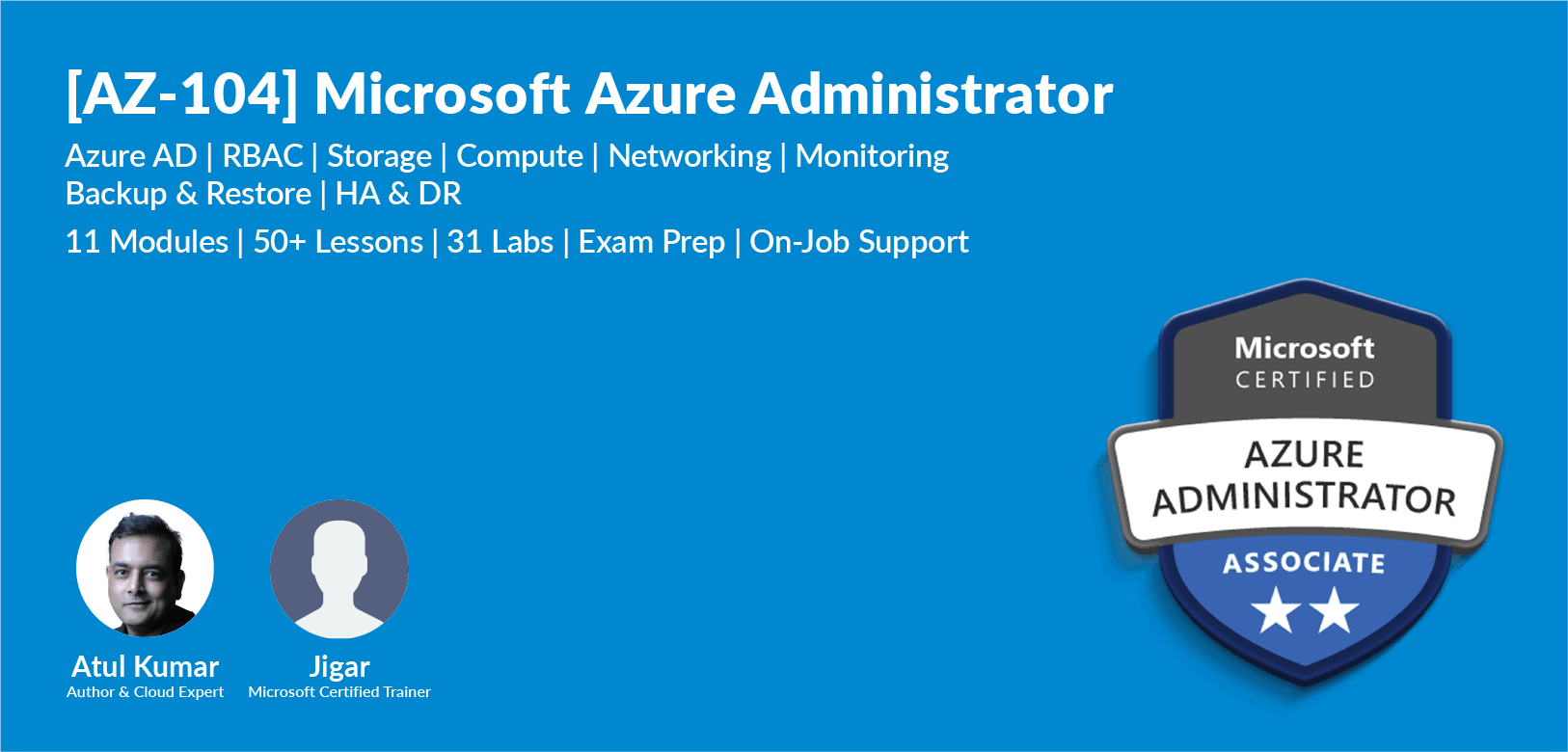 [AZ-104] Microsoft Azure Administrator

Azure AD | RBAC | Storage | Compute | Networking | Monitoring
Backup & Restore | HA & DR

11 Modules | 50+ Lessons | 31 Labs | Exam Prep | On-Job Support

Microsoft
CERTIFIED
AZURE
ADMINISTRATOR
ASSOCIATE

Atul Kumar
Author & Cloud Expert

Jigar
Microsoft Certified Trainer